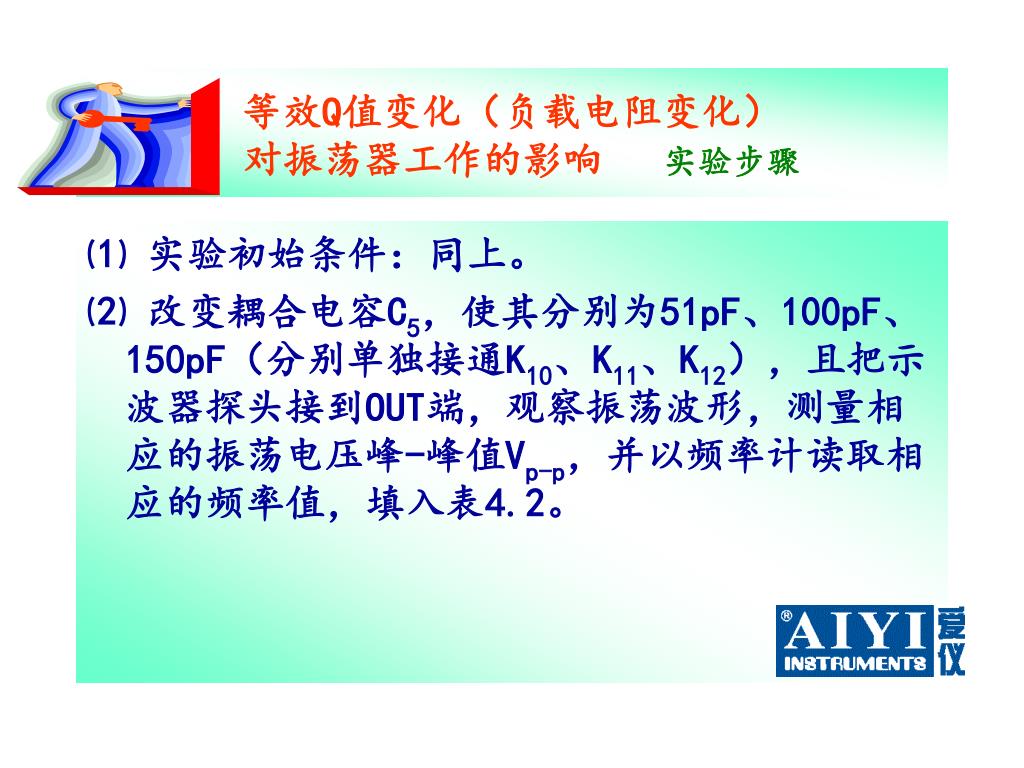 等效Q值变化（负载电阻变化）
对振荡器工作的影响　实验步骤

⑴ 实验初始条件：同上。

⑵ 改变耦合电容$C_5$，使其分别为51pF、100pF、150pF（分别单独接通$K_{10}$、$K_{11}$、$K_{12}$），且把示波器探头接到OUT端，观察振荡波形，测量相应的振荡电压峰-峰值$V_{p-p}$，并以频率计读取相应的频率值，填入表4.2。

® AIYI INSTRUMENTS 爱仪